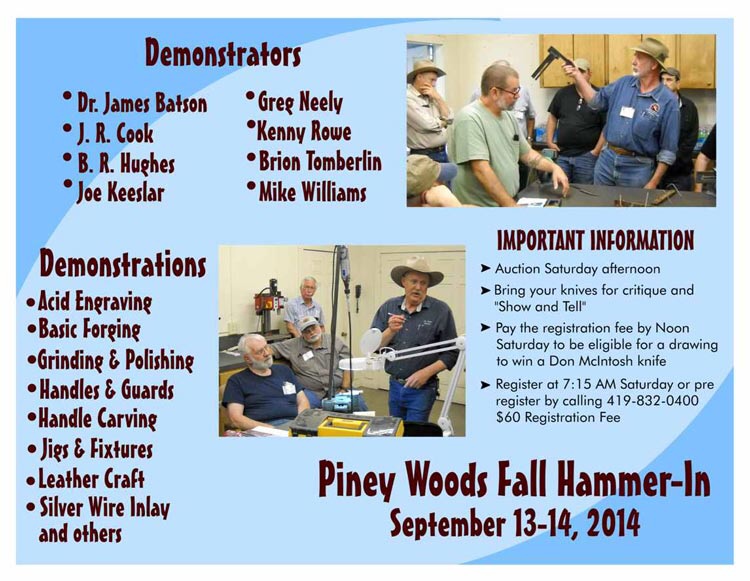 Demonstrators

• Dr. James Batson
• J. R. Cook
• B. R. Hughes
• Joe Keeslar

• Greg Neely
• Kenny Rowe
• Brion Tomberlin
• Mike Williams

Demonstrations
• Acid Engraving
• Basic Forging
• Grinding & Polishing
• Handles & Guards
• Handle Carving
• Jigs & Fixtures
• Leather Craft
• Silver Wire Inlay and others

IMPORTANT INFORMATION
➤ Auction Saturday afternoon
➤ Bring your knives for critique and "Show and Tell"
➤ Pay the registration fee by Noon Saturday to be eligible for a drawing to win a Don McIntosh knife
➤ Register at 7:15 AM Saturday or pre register by calling 419-832-0400 $60 Registration Fee

Piney Woods Fall Hammer-In
September 13-14, 2014